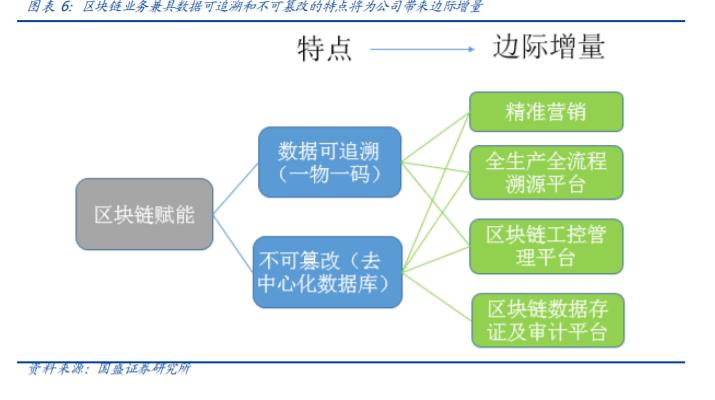 图表 6: 区块链业务兼具数据可追溯和不可篡改的特点将为公司带来边际增量

特点

边际增量

区块链赋能

数据可追溯（一物一码）

不可篡改（去中心化数据库）

精准营销

全生产全流程溯源平台

区块链工控管理平台

区块链数据存证及审计平台

资料来源：国盛证券研究所